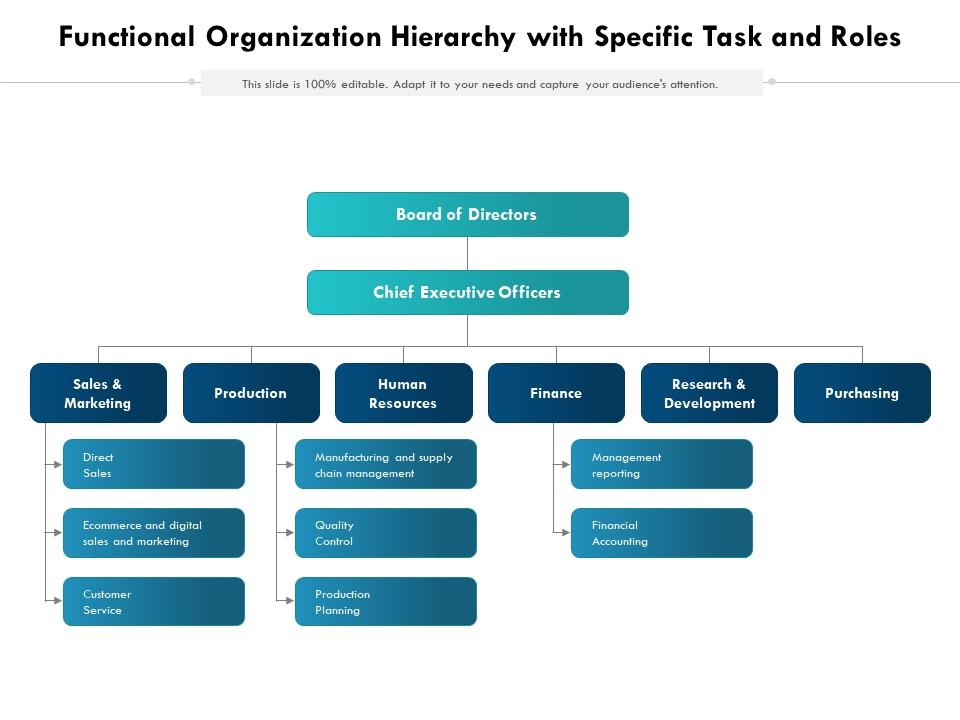 Functional Organization Hierarchy with Specific Task and Roles

This slide is 100% editable. Adapt it to your needs and capture your audience's attention.

Board of Directors

Chief Executive Officers

Sales & Marketing

Production

Human Resources

Finance

Research & Development

Purchasing

Direct Sales

Ecommerce and digital sales and marketing

Customer Service

Manufacturing and supply chain management

Quality Control

Production Planning

Management reporting

Financial Accounting